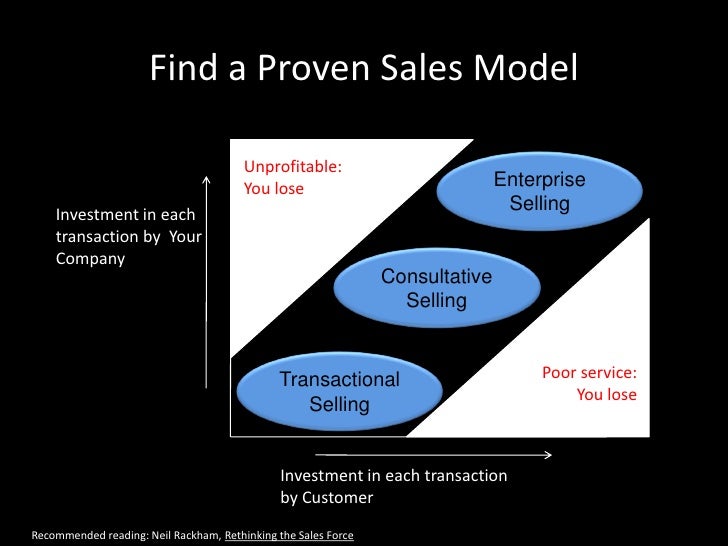 Find a Proven Sales Model

Investment in each transaction by Your Company

Unprofitable:
You lose

Enterprise Selling

Consultative Selling

Transactional Selling

Poor service:
You lose

Investment in each transaction by Customer

Recommended reading: Neil Rackham, Rethinking the Sales Force